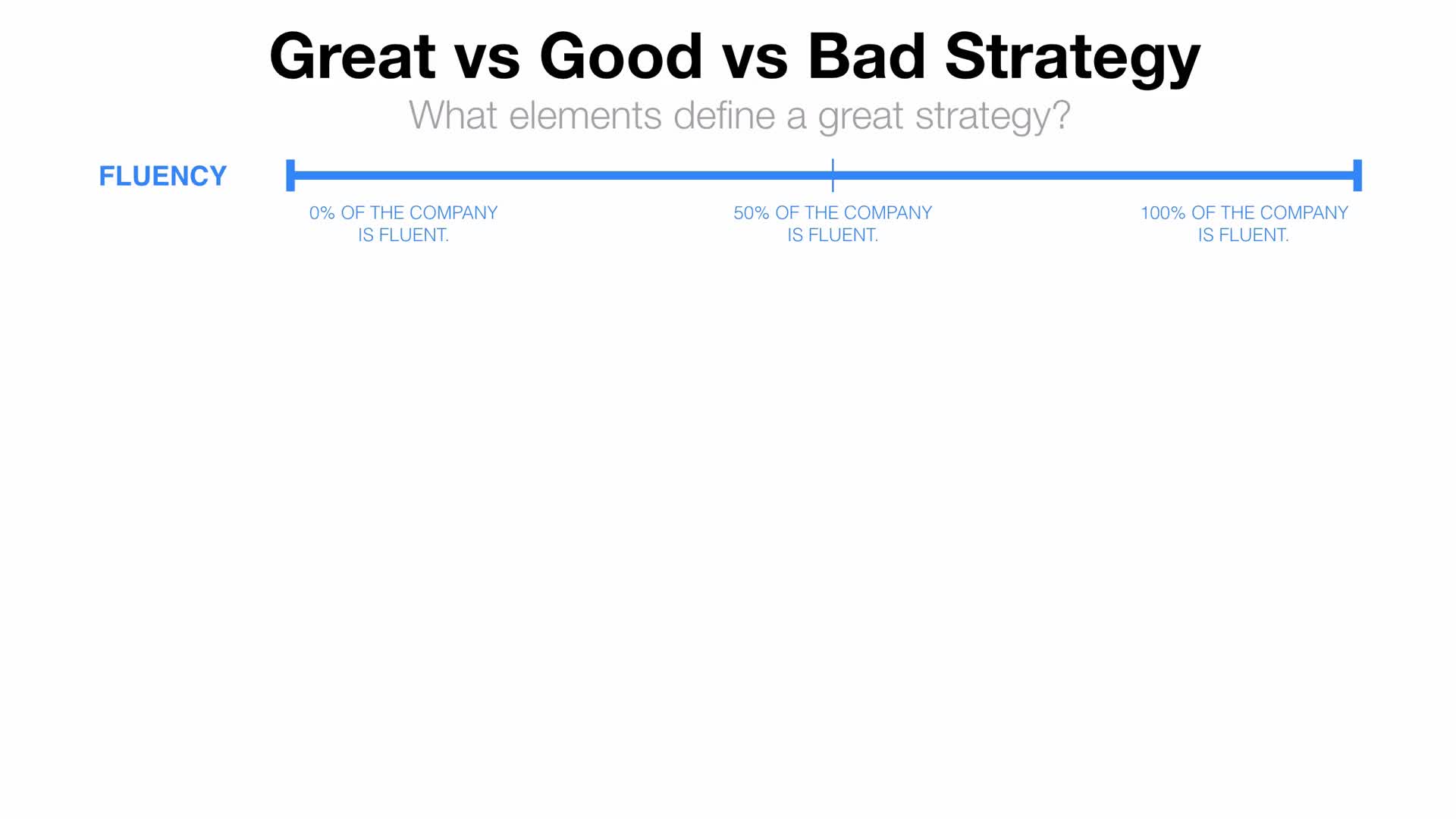 Great vs Good vs Bad Strategy

What elements define a great strategy?

FLUENCY

0% OF THE COMPANY IS FLUENT.

50% OF THE COMPANY IS FLUENT.

100% OF THE COMPANY IS FLUENT.